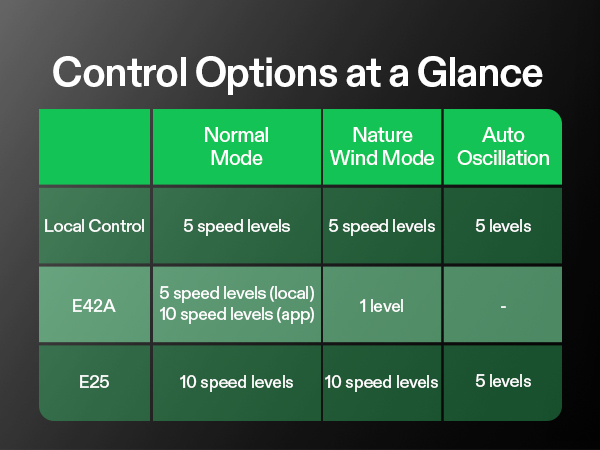 Control Options at a Glance

| | Normal Mode | Nature Wind Mode | Auto Oscillation |
|---|---|---|---|
| Local Control | 5 speed levels | 5 speed levels | 5 levels |
| E42A | 5 speed levels (local) 10 speed levels (app) | 1 level | - |
| E25 | 10 speed levels | 10 speed levels | 5 levels |